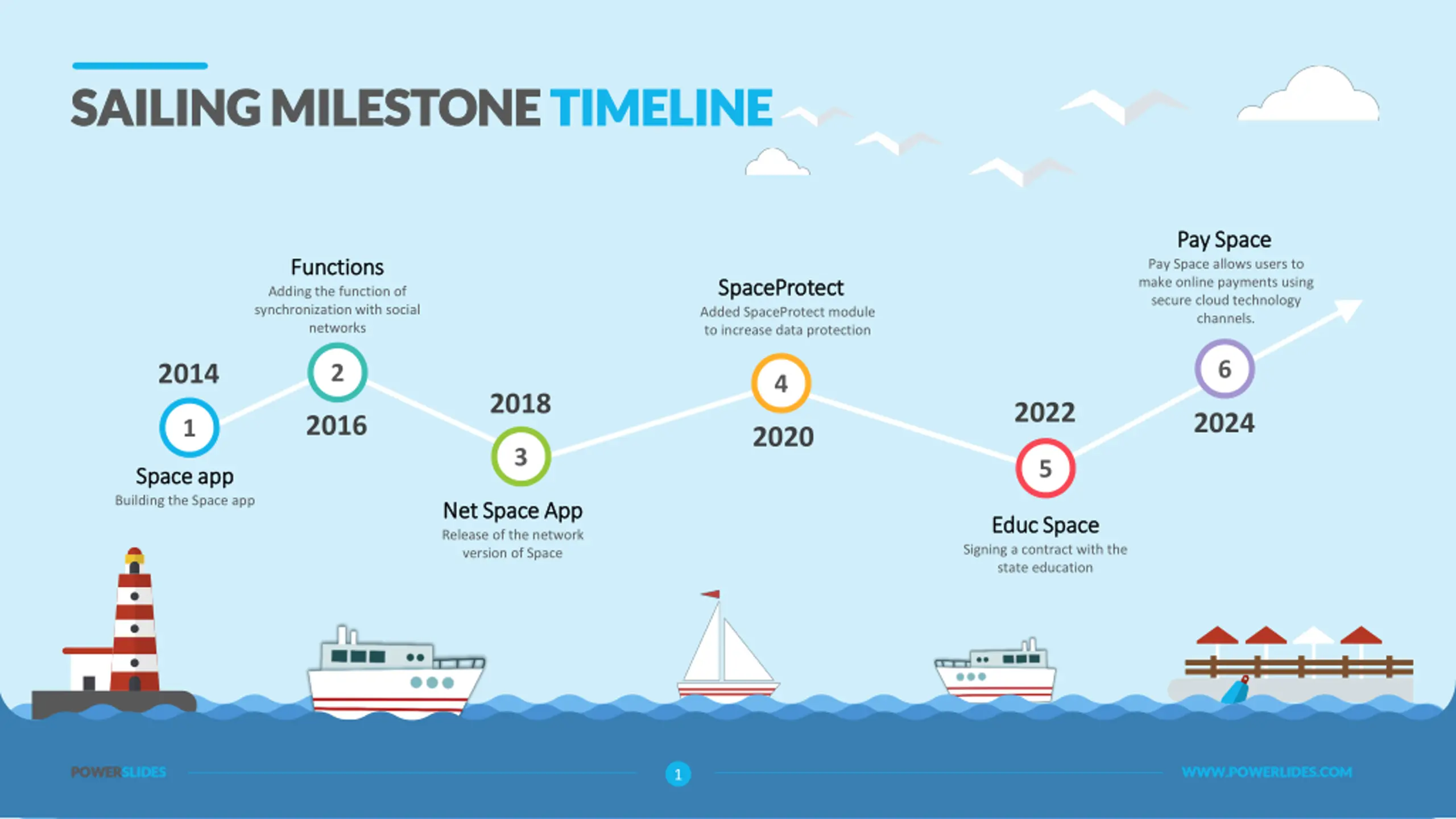 SAILING MILESTONE TIMELINE

2014
1
Space app
Building the Space app

Functions
Adding the function of synchronization with social networks
2
2016

2018
3
Net Space App
Release of the network version of Space

SpaceProtect
Added SpaceProtect module to increase data protection
4
2020

2022
5
Educ Space
Signing a contract with the state education

Pay Space
Pay Space allows users to make online payments using secure cloud technology channels.
6
2024

POWERSLIDES
1
WWW.POWERLIDES.COM